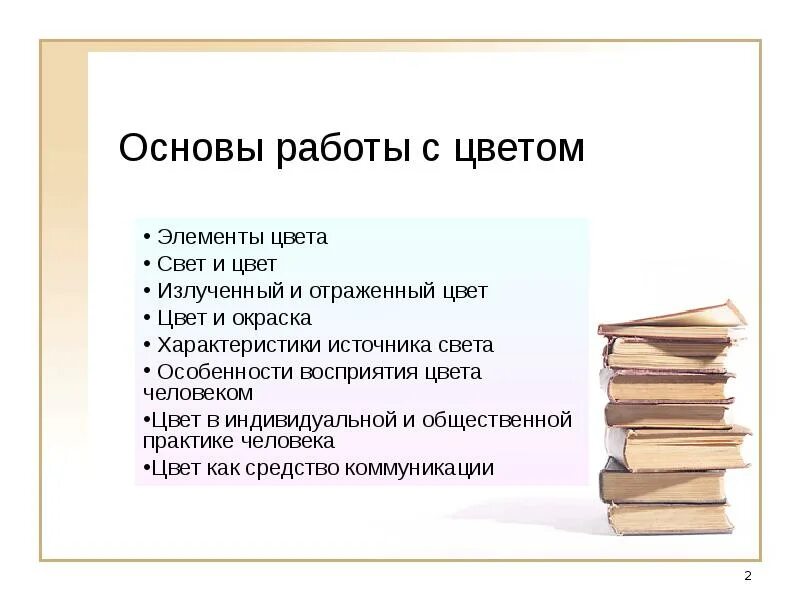 Основы работы с цветом

• Элементы цвета
• Свет и цвет
• Излученный и отраженный цвет
• Цвет и окраска
• Характеристики источника света
• Особенности восприятия цвета человеком
•Цвет в индивидуальной и общественной практике человека
•Цвет как средство коммуникации

2